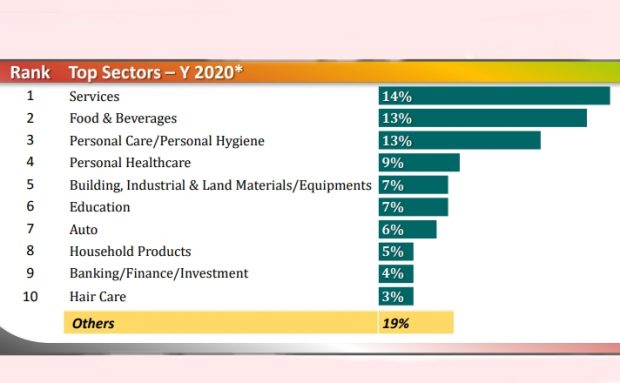 | Rank | Top Sectors – Y 2020* | |
|---|---|---|
| 1 | Services | 14% |
| 2 | Food & Beverages | 13% |
| 3 | Personal Care/Personal Hygiene | 13% |
| 4 | Personal Healthcare | 9% |
| 5 | Building, Industrial & Land Materials/Equipments | 7% |
| 6 | Education | 7% |
| 7 | Auto | 6% |
| 8 | Household Products | 5% |
| 9 | Banking/Finance/Investment | 4% |
| 10 | Hair Care | 3% |
| | Others | 19% |